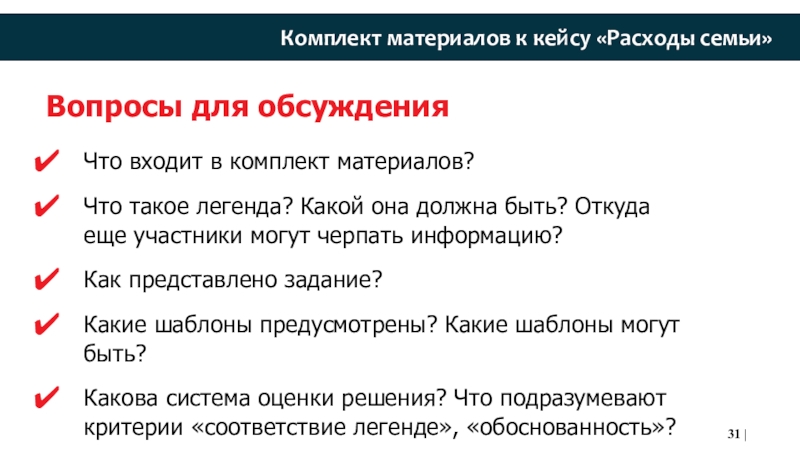 Комплект материалов к кейсу «Расходы семьи»

Вопросы для обсуждения

✔ Что входит в комплект материалов?

✔ Что такое легенда? Какой она должна быть? Откуда еще участники могут черпать информацию?

✔ Как представлено задание?

✔ Какие шаблоны предусмотрены? Какие шаблоны могут быть?

✔ Какова система оценки решения? Что подразумевают критерии «соответствие легенде», «обоснованность»?

31 |